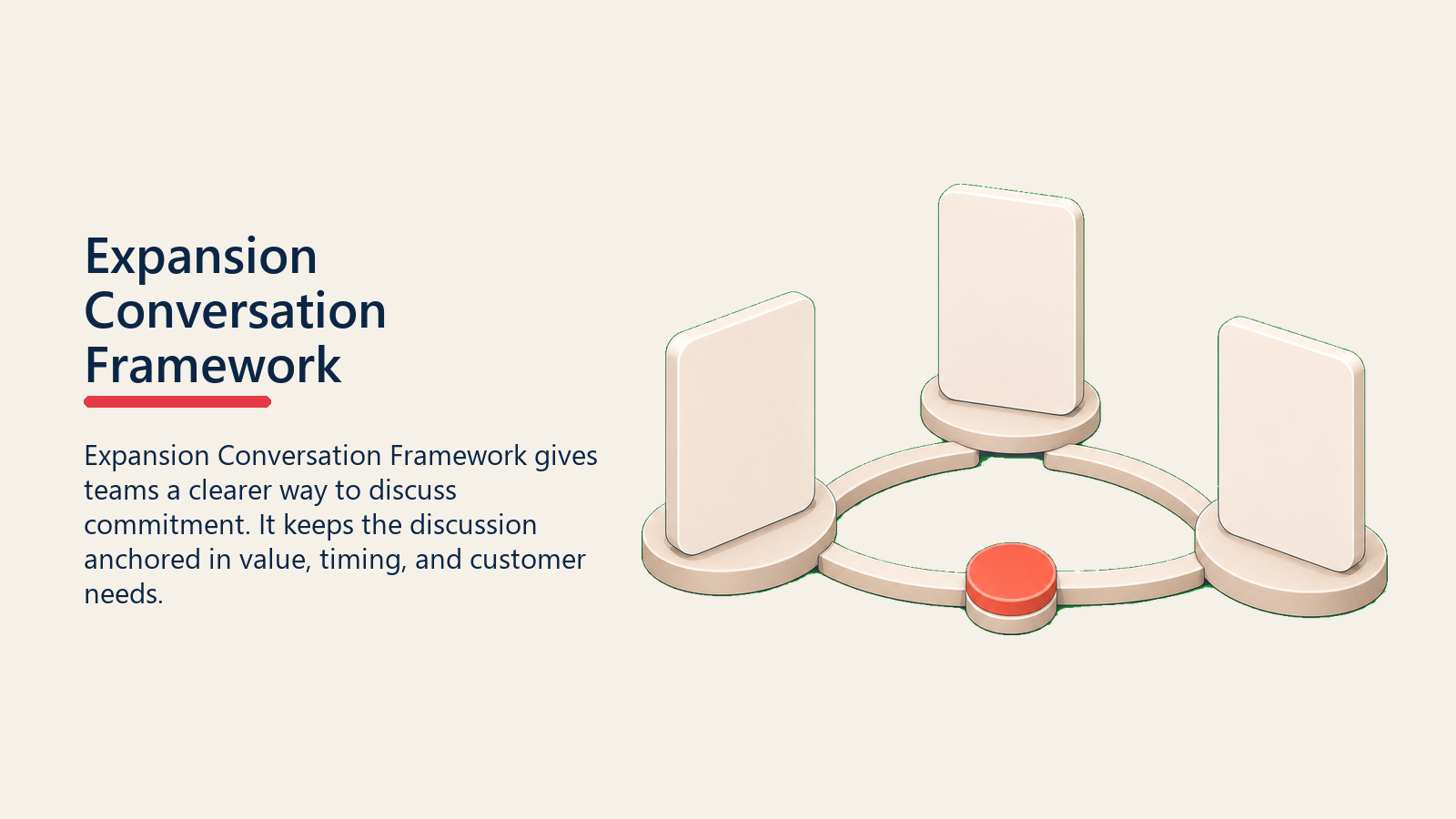 Expansion Conversation Framework

Expansion Conversation Framework gives teams a clearer way to discuss commitment. It keeps the discussion anchored in value, timing, and customer needs.